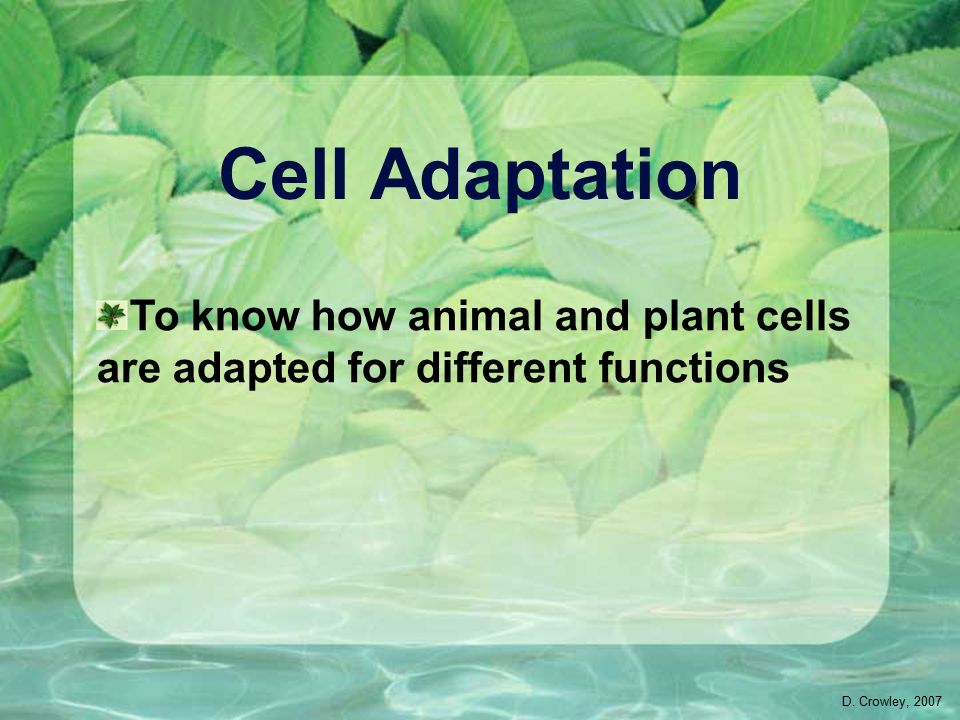 Cell Adaptation

To know how animal and plant cells are adapted for different functions

D. Crowley, 2007